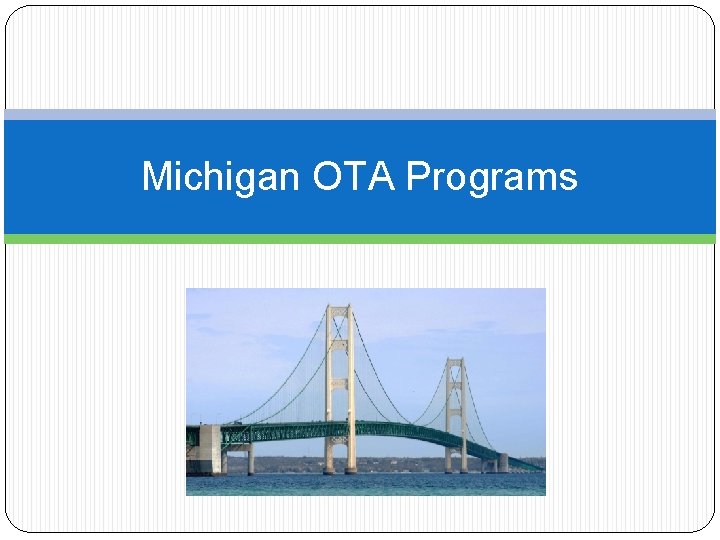 Michigan OTA Programs